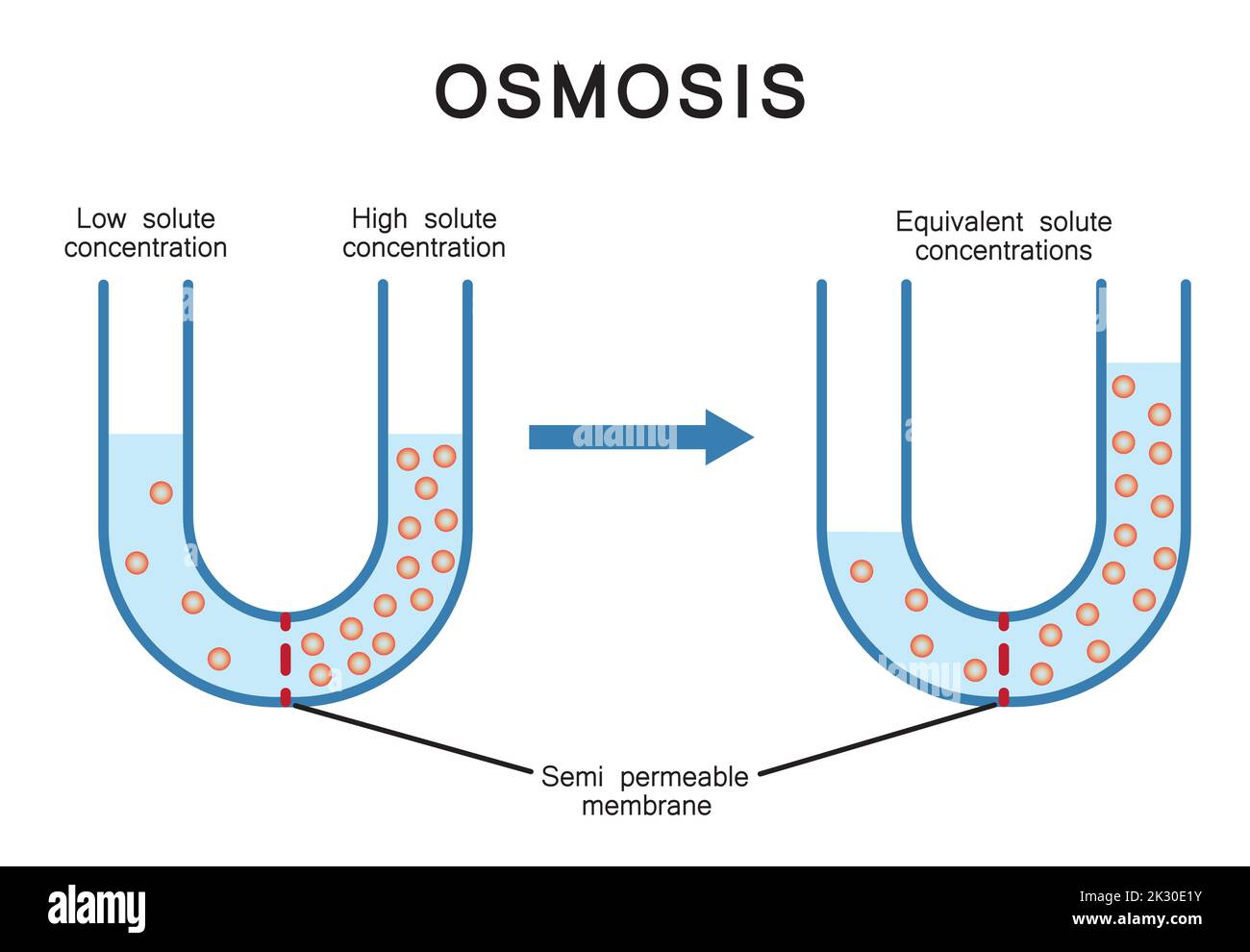 OSMOSIS

Low solute concentration

High solute concentration

Equivalent solute concentrations

alamy

Semi permeable membrane

alamy

Image ID: 2K30E1Y
www.alamy.com